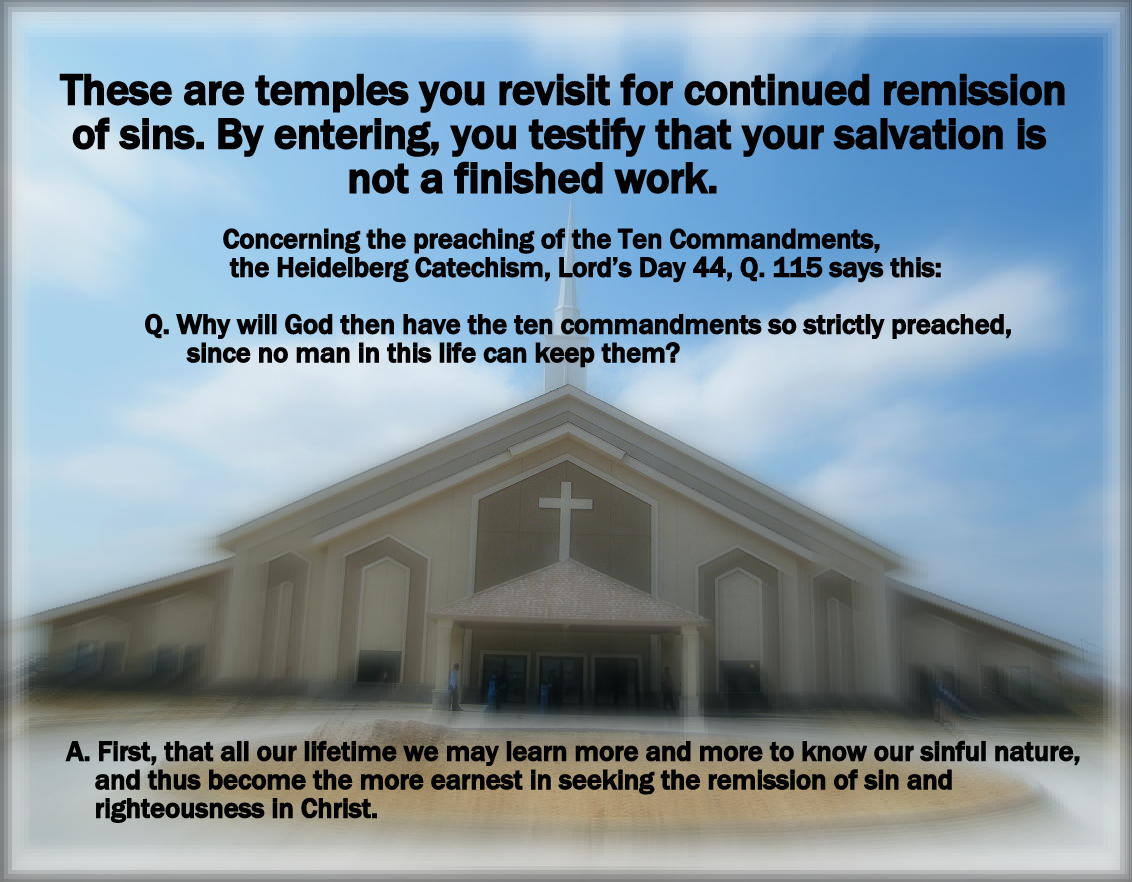 These are temples you revisit for continued remission of sins. By entering, you testify that your salvation is not a finished work.

Concerning the preaching of the Ten Commandments, the Heidelberg Catechism, Lord's Day 44, Q. 115 says this:

Q. Why will God then have the ten commandments so strictly preached, since no man in this life can keep them?

A. First, that all our lifetime we may learn more and more to know our sinful nature, and thus become the more earnest in seeking the remission of sin and righteousness in Christ.